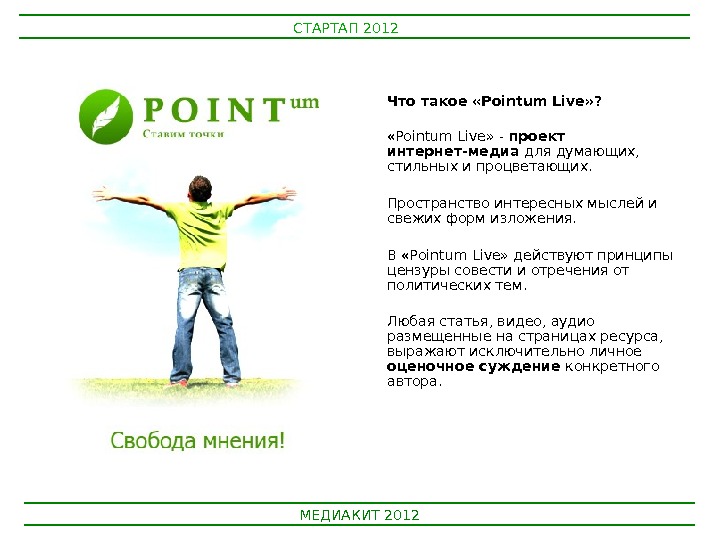 СТАРТАП 2012

POINTum
Ставим точки

Свобода мнения!

Что такое «Pointum Live»?

«Pointum Live» - проект интернет-медиа для думающих, стильных и процветающих.

Пространство интересных мыслей и свежих форм изложения.

В «Pointum Live» действуют принципы цензуры совести и отречения от политических тем.

Любая статья, видео, аудио размещенные на страницах ресурса, выражают исключительно личное оценочное суждение конкретного автора.

МЕДИАКИТ 2012